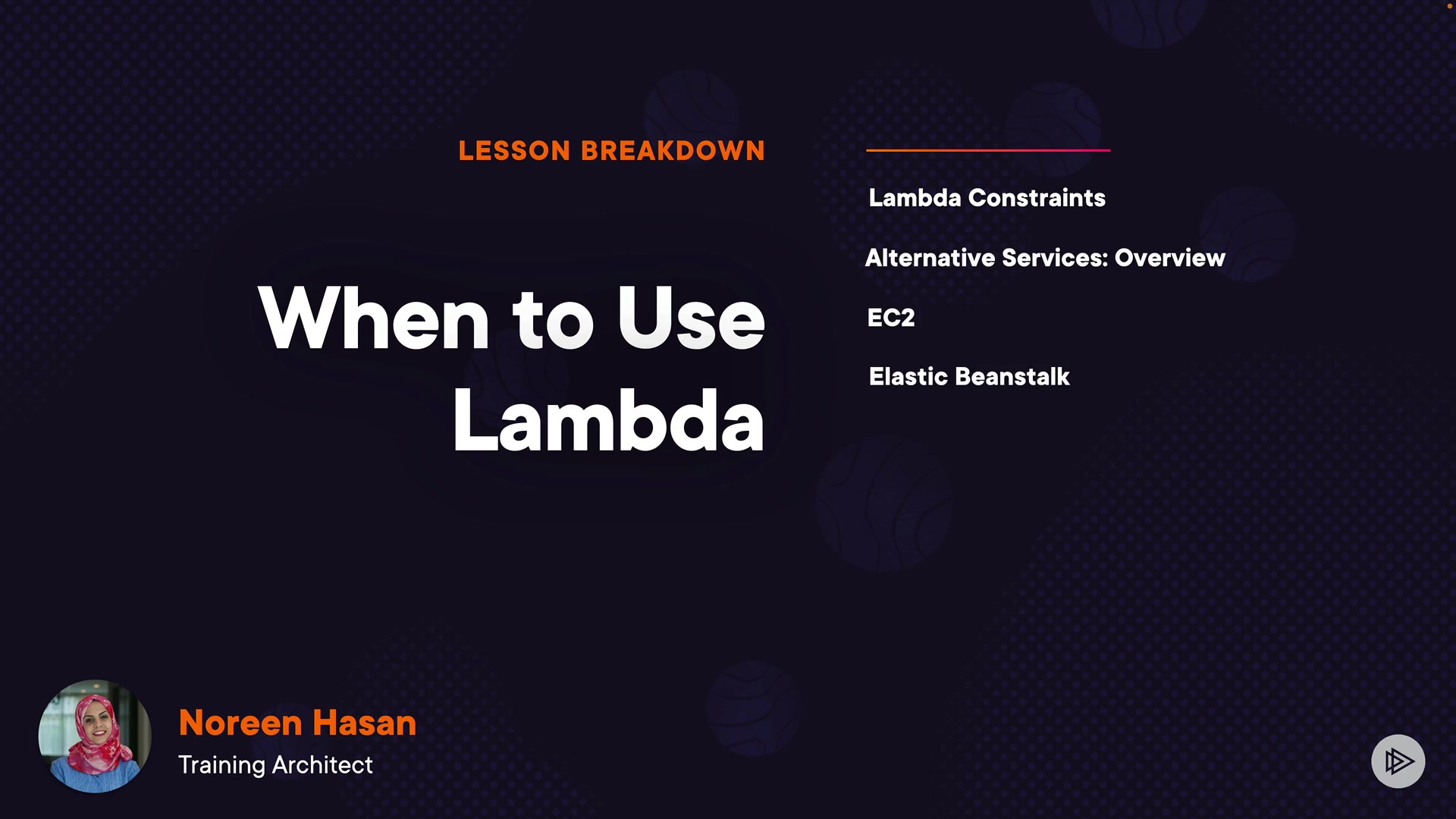 LESSON BREAKDOWN

When to Use Lambda

Lambda Constraints

Alternative Services: Overview

EC2

Elastic Beanstalk

Noreen Hasan
Training Architect